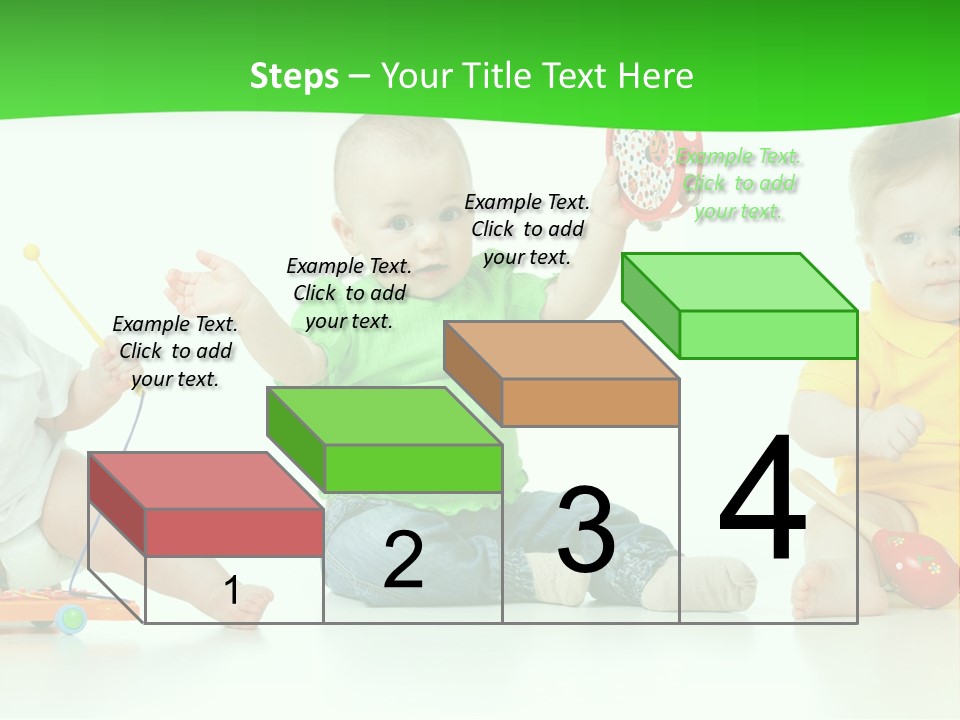 Steps – Your Title Text Here

Example Text. Click to add your text.

Example Text. Click to add your text.

Example Text. Click to add your text.

Example Text. Click to add your text.

1

2

3

4